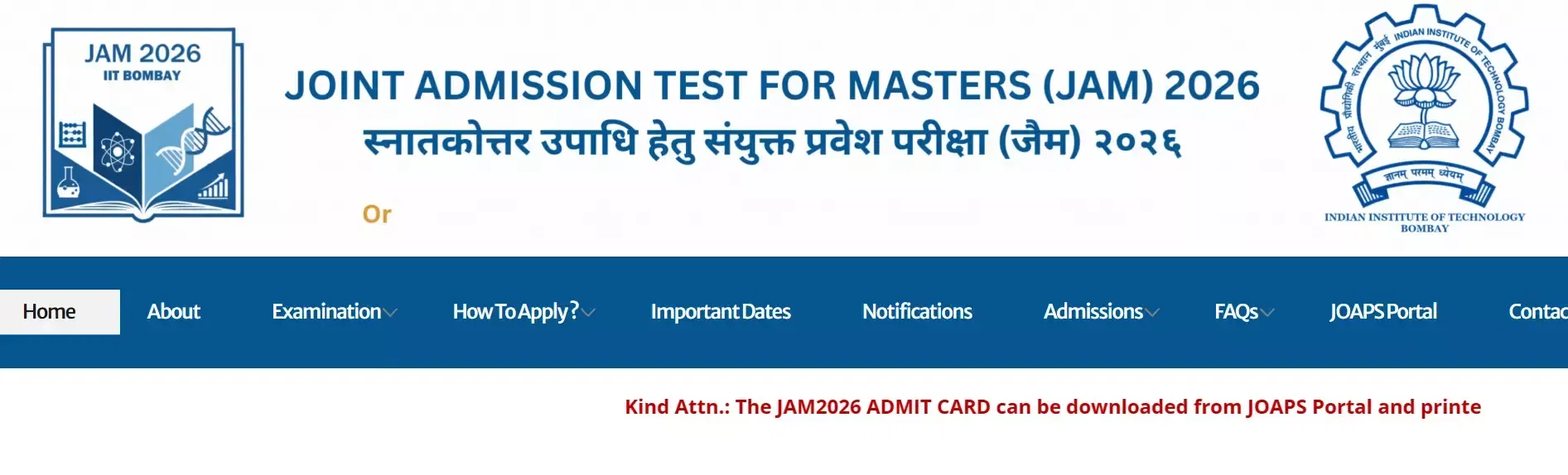 JAM 2026
IIT BOMBAY

JOINT ADMISSION TEST FOR MASTERS (JAM) 2026
स्नातकोत्तर उपाधि हेतु संयुक्त प्रवेश परीक्षा (जैम) २०२६

Or

भारतीय प्रौद्योगिकी संस्थान मुंबई INDIAN INSTITUTE OF TECHNOLOGY BOMBAY
ज्ञानम् परमम् ध्येयम्
INDIAN INSTITUTE OF TECHNOLOGY BOMBAY

Home About Examination How To Apply? Important Dates Notifications Admissions FAQs JOAPS Portal Contac

Kind Attn.: The JAM2026 ADMIT CARD can be downloaded from JOAPS Portal and printe